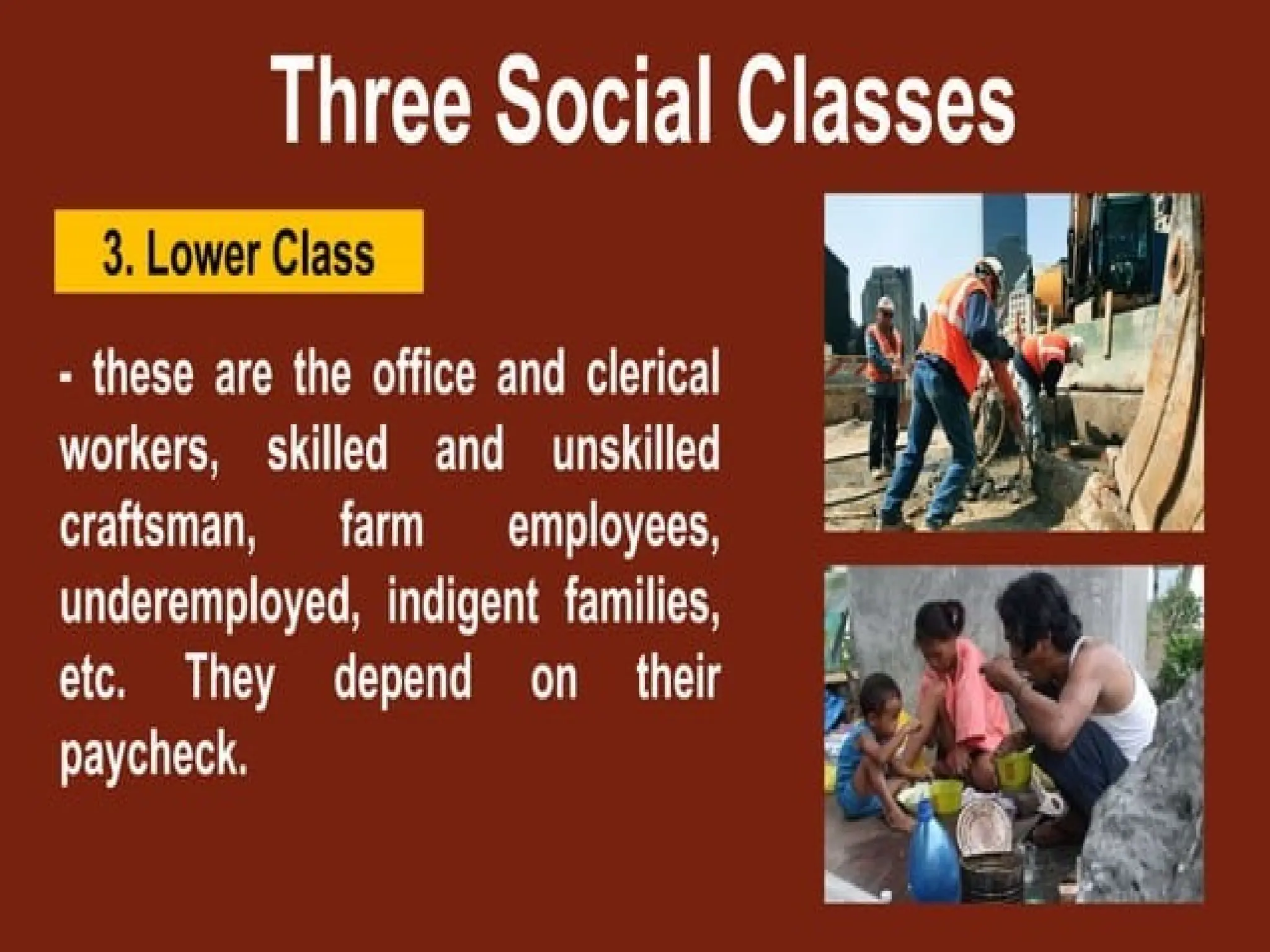 Three Social Classes

3. Lower Class

- these are the office and clerical workers, skilled and unskilled craftsman, farm employees, underemployed, indigent families, etc. They depend on their paycheck.